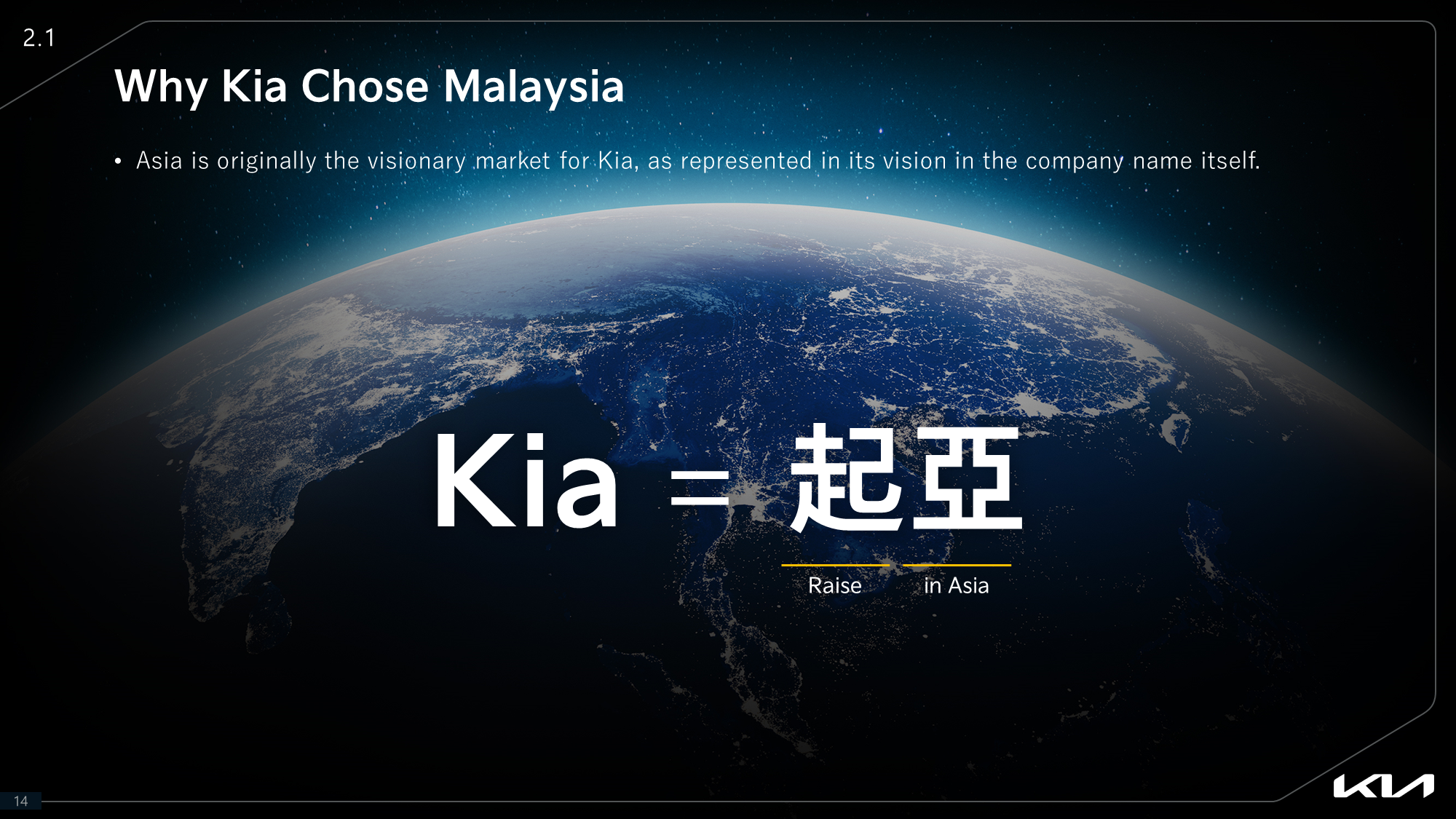 2.1

Why Kia Chose Malaysia

• Asia is originally the visionary market for Kia, as represented in its vision in the company name itself.

Kia = 起亞

Raise in Asia

14

KIA